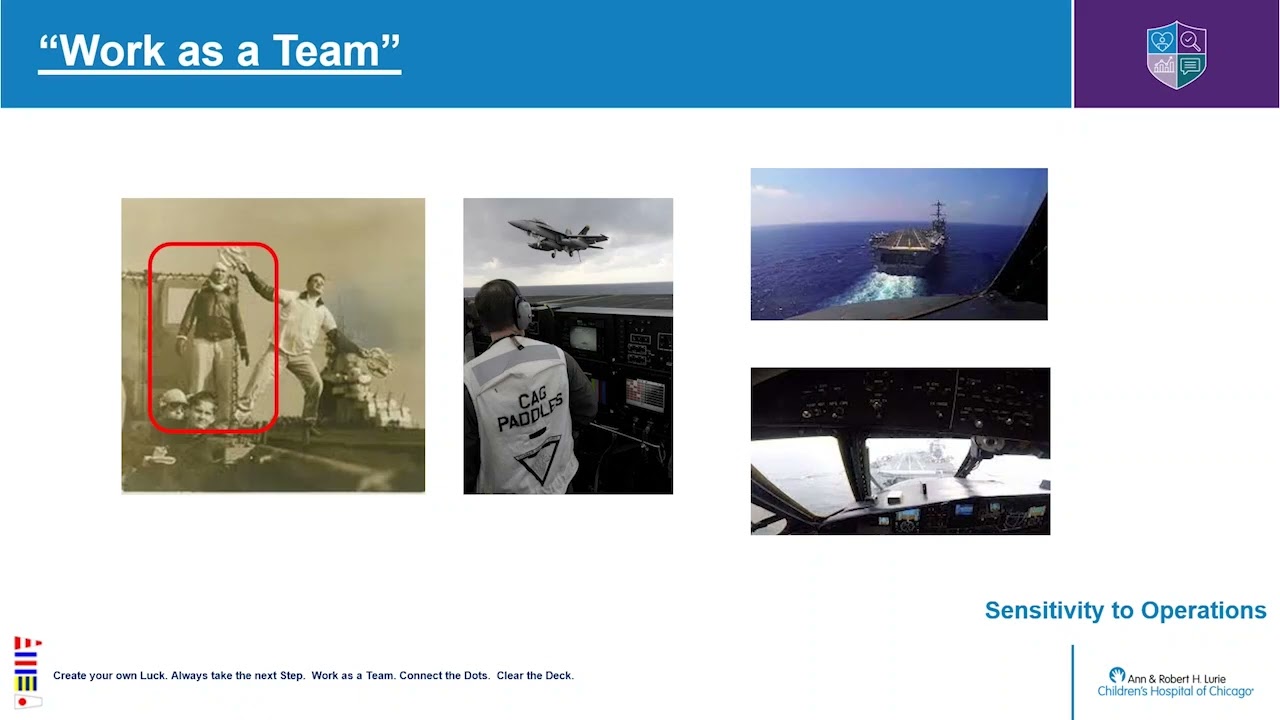 “Work as a Team”

CAG PADDLES

Sensitivity to Operations

Create your own Luck. Always take the next Step. Work as a Team. Connect the Dots. Clear the Deck.

Ann & Robert H. Lurie Children's Hospital of Chicago